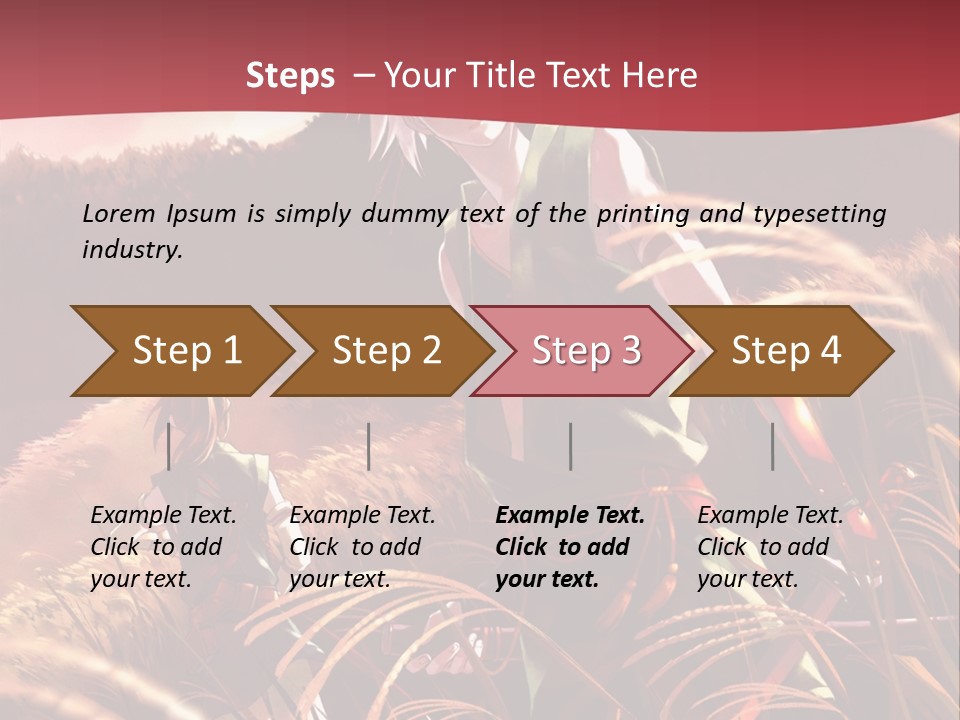 Steps – Your Title Text Here

Lorem Ipsum is simply dummy text of the printing and typesetting industry.

Step 1

Step 2

Step 3

Step 4

Example Text. Click to add your text.

Example Text. Click to add your text.

Example Text. Click to add your text.

Example Text. Click to add your text.